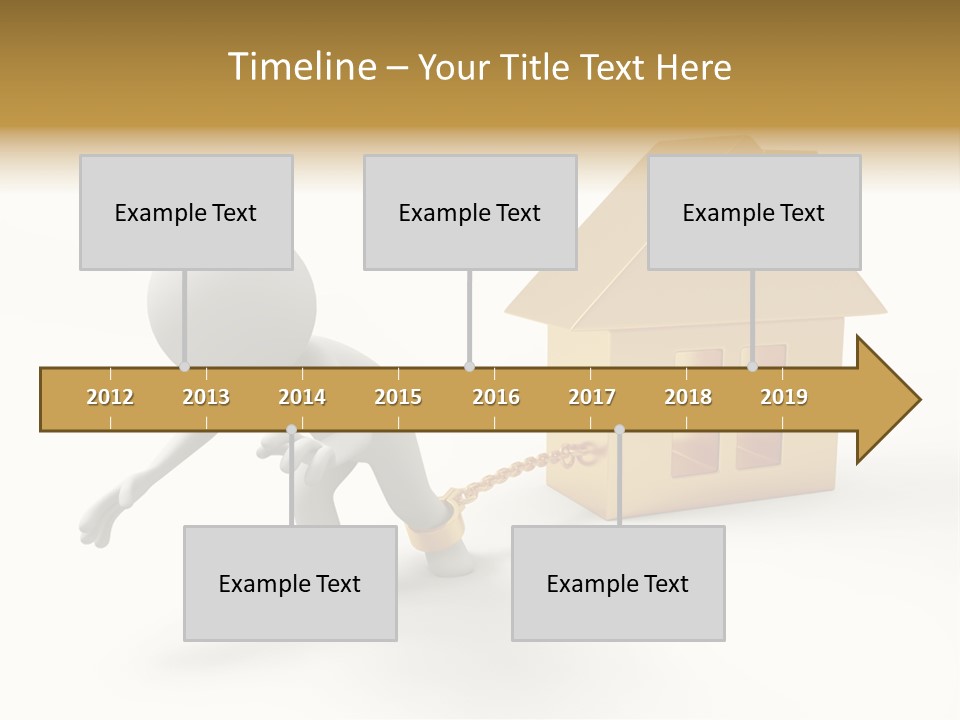 Timeline – Your Title Text Here

Example Text

Example Text

Example Text

2012 2013 2014 2015 2016 2017 2018 2019

Example Text

Example Text